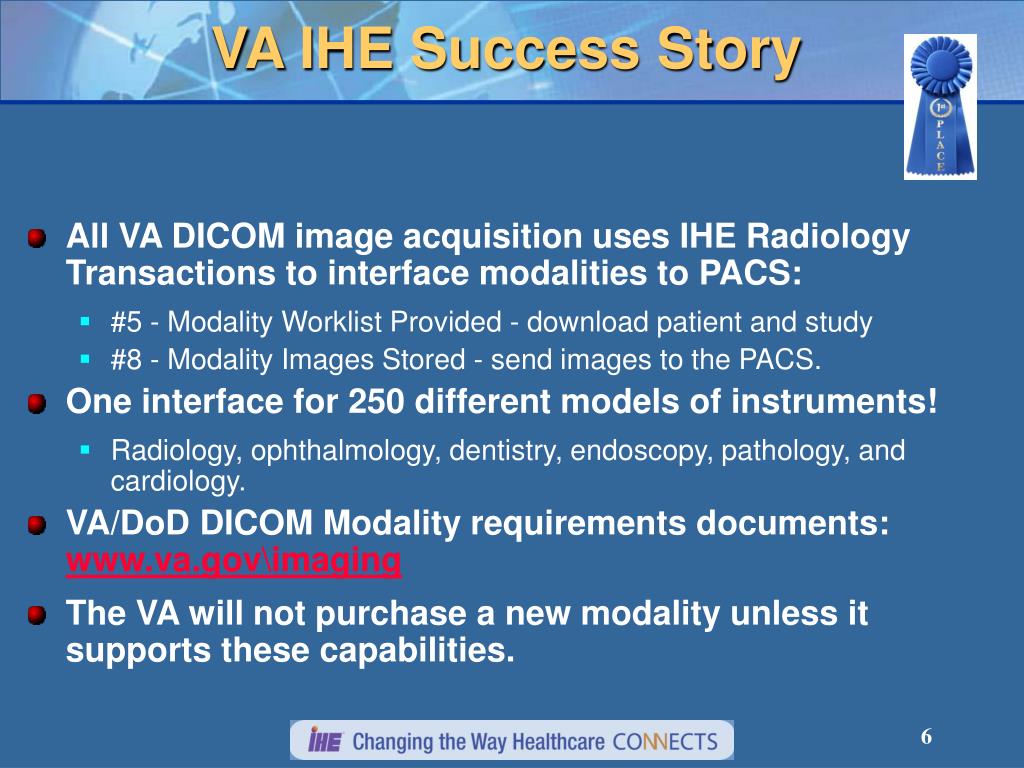 VA IHE Success Story

1st PLACE

All VA DICOM image acquisition uses IHE Radiology Transactions to interface modalities to PACS:

#5 - Modality Worklist Provided - download patient and study

#8 - Modality Images Stored - send images to the PACS.

One interface for 250 different models of instruments!

Radiology, ophthalmology, dentistry, endoscopy, pathology, and cardiology.

VA/DoD DICOM Modality requirements documents: www.va.gov\imaging

The VA will not purchase a new modality unless it supports these capabilities.

IHE Changing the Way Healthcare CONNECTS

6